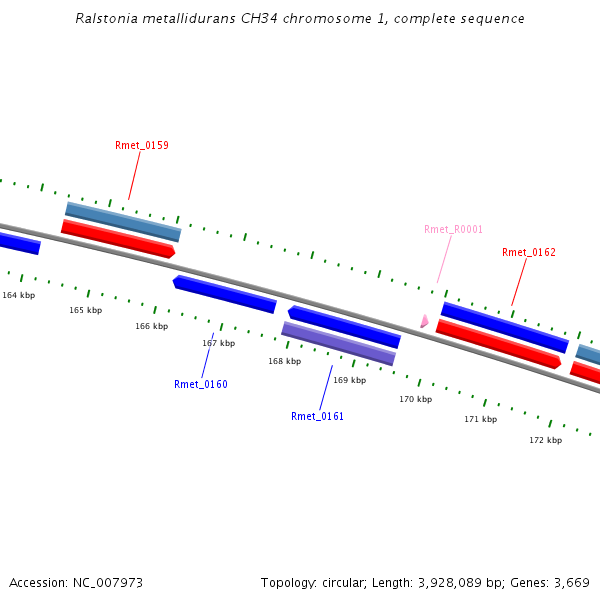 Ralstonia metallidurans CH34 chromosome 1, complete sequence

Rmet_0159

Rmet_R0001

Rmet_0162

164 kbp

165 kbp

166 kbp

167 kbp

168 kbp

169 kbp

170 kbp

171 kbp

172 kbp

Rmet_0160

Rmet_0161

Accession: NC_007973

Topology: circular; Length: 3,928,089 bp; Genes: 3,669